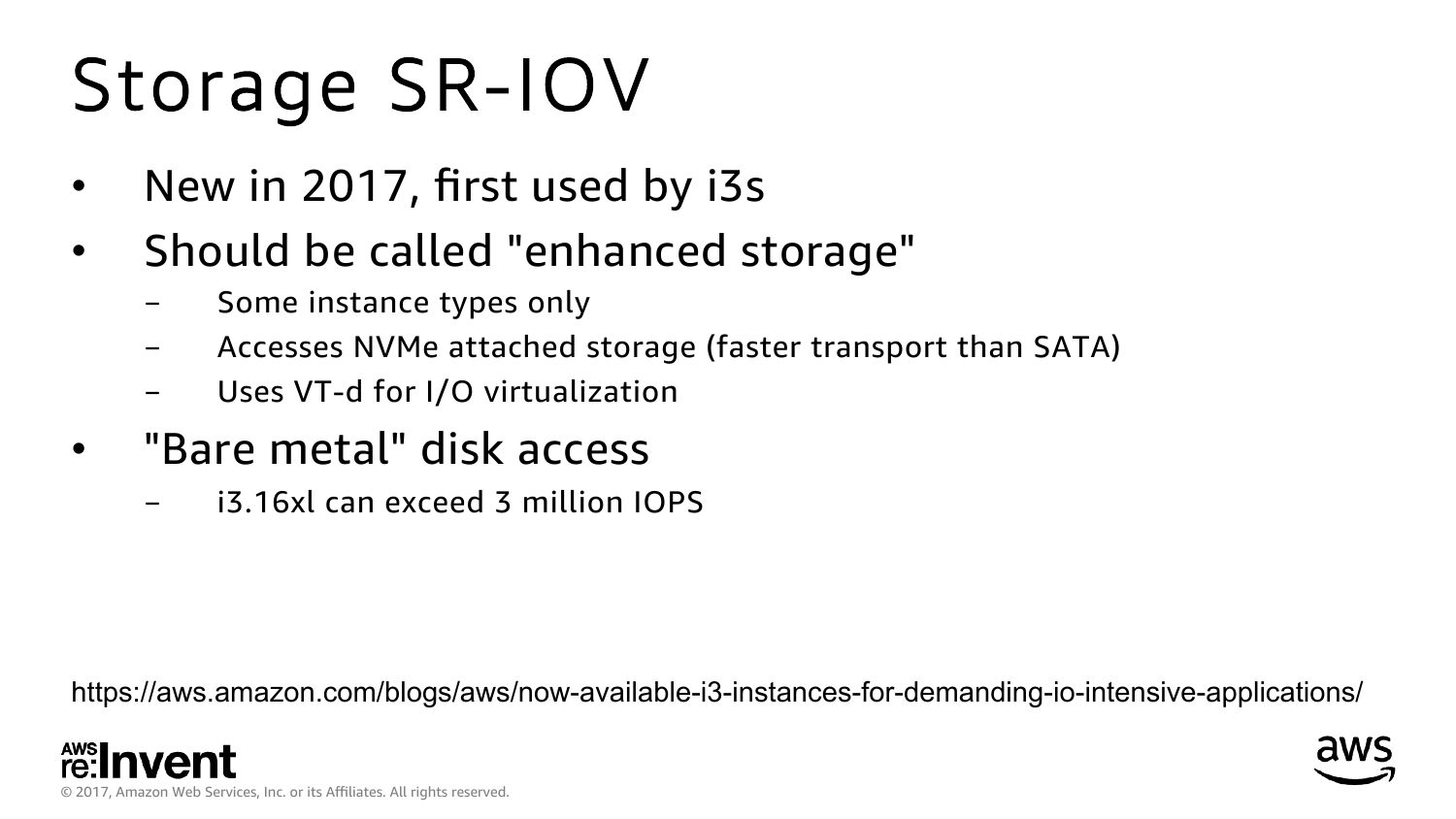 Storage SR-IOV

• New in 2017, first used by i3s
• Should be called "enhanced storage"
– Some instance types only
– Accesses NVMe attached storage (faster transport than SATA)
– Uses VT-d for I/O virtualization
• "Bare metal" disk access
– i3.16xl can exceed 3 million IOPS

https://aws.amazon.com/blogs/aws/now-available-i3-instances-for-demanding-io-intensive-applications/

AWS re:Invent
© 2017, Amazon Web Services, Inc. or its Affiliates. All rights reserved.

aws